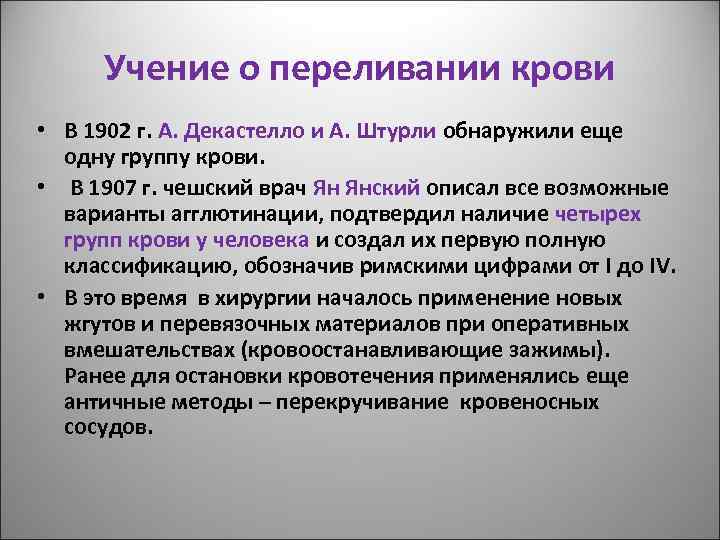 Учение о переливании крови

• В 1902 г. А. Декастелло и А. Штурли обнаружили еще одну группу крови.

• В 1907 г. чешский врач Ян Янский описал все возможные варианты агглютинации, подтвердил наличие четырех групп крови у человека и создал их первую полную классификацию, обозначив римскими цифрами от I до IV.

• В это время в хирургии началось применение новых жгутов и перевязочных материалов при оперативных вмешательствах (кровоостанавливающие зажимы). Ранее для остановки кровотечения применялись еще античные методы – перекручивание кровеносных сосудов.